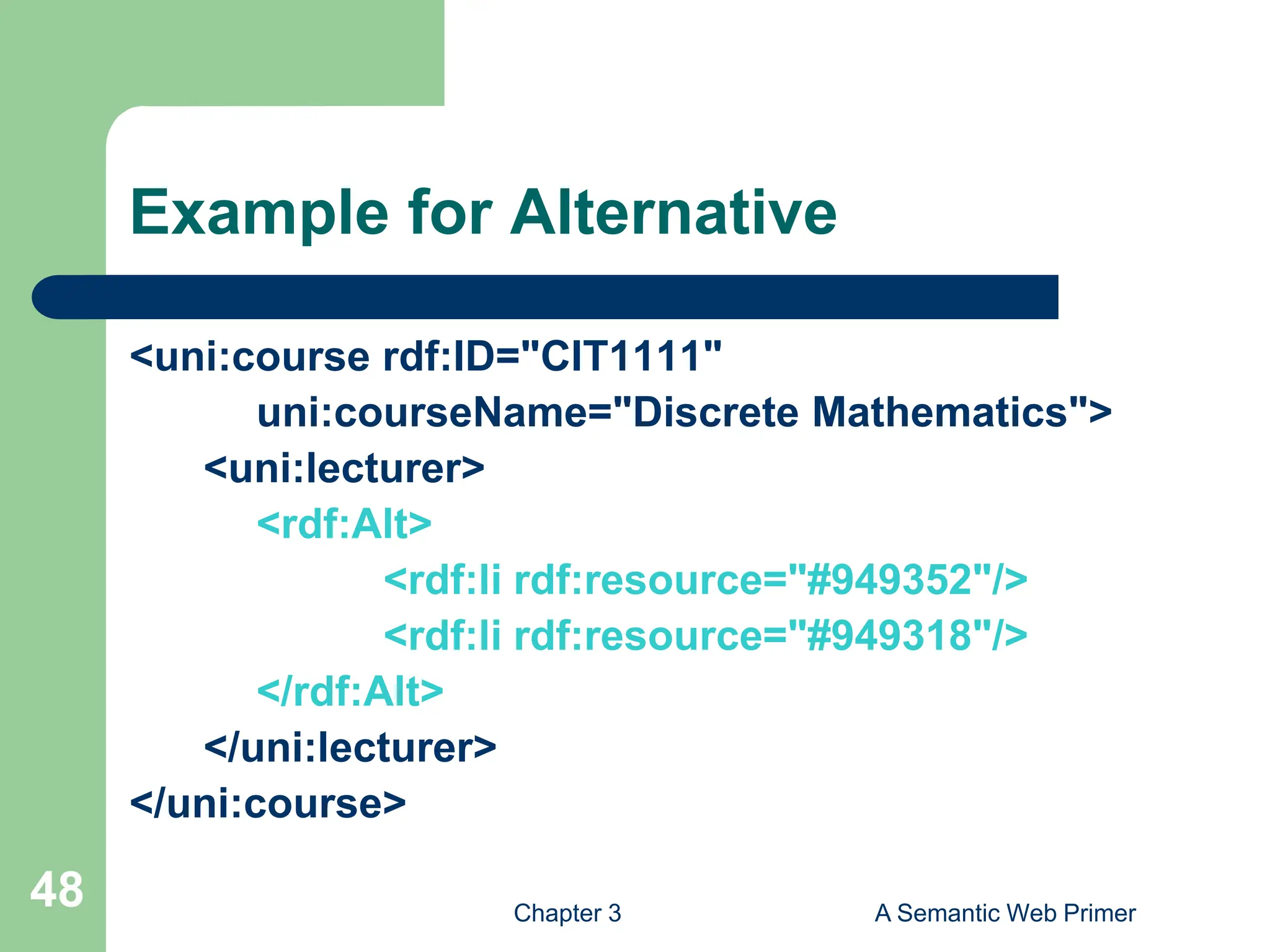 Example for Alternative

<uni:course rdf:ID="CIT1111"
uni:courseName="Discrete Mathematics">
<uni:lecturer>
<rdf:Alt>
<rdf:li rdf:resource="#949352"/>
<rdf:li rdf:resource="#949318"/>
</rdf:Alt>
</uni:lecturer>
</uni:course>

48

Chapter 3

A Semantic Web Primer